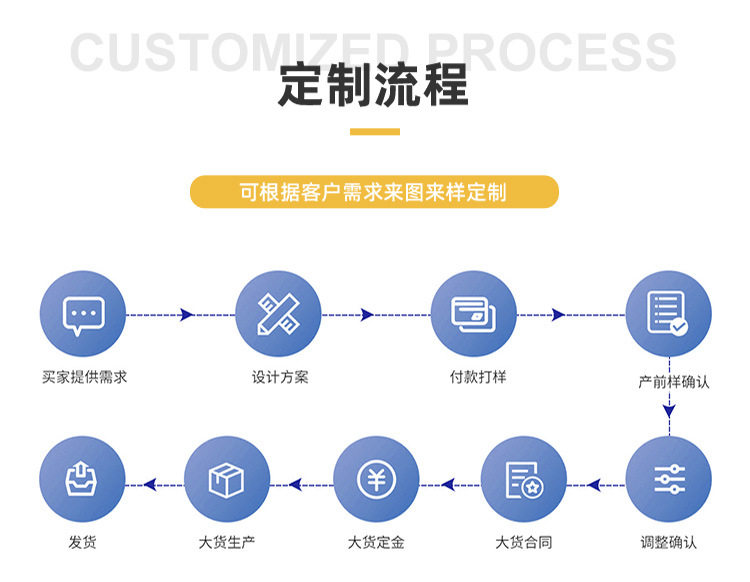 CUSTOMIZED PROCESS

定制流程

可根据客户需求来图来样定制

买家提供需求

设计方案

付款打样

产前样确认

调整确认

大货合同

大货定金

大货生产

发货